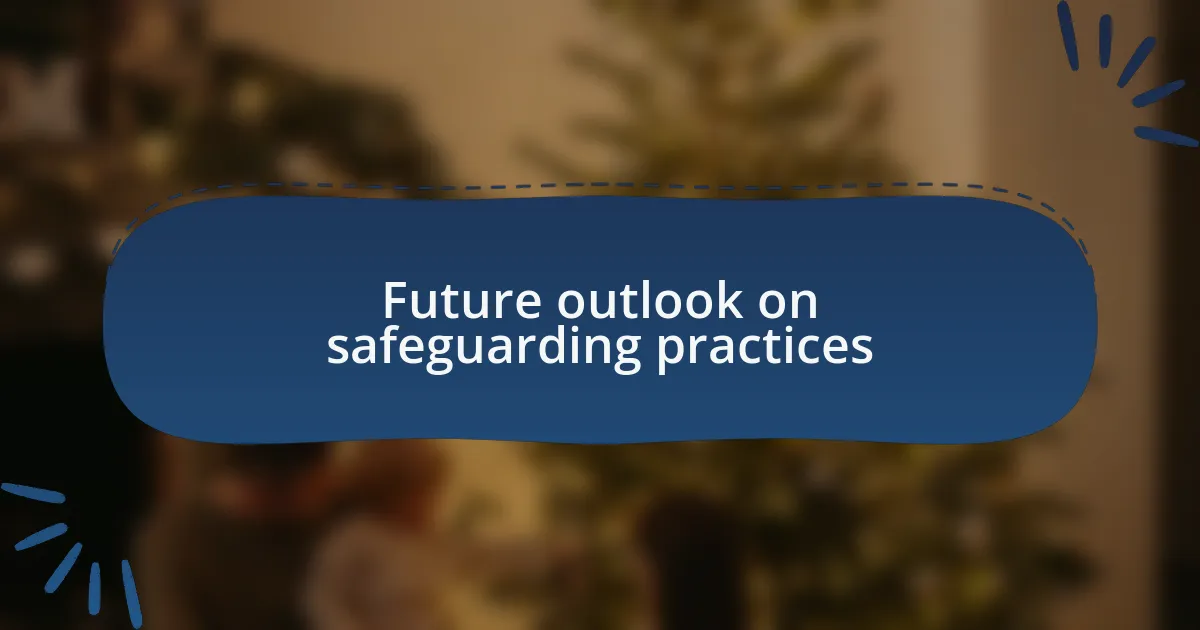 Future outlook on safeguarding practices